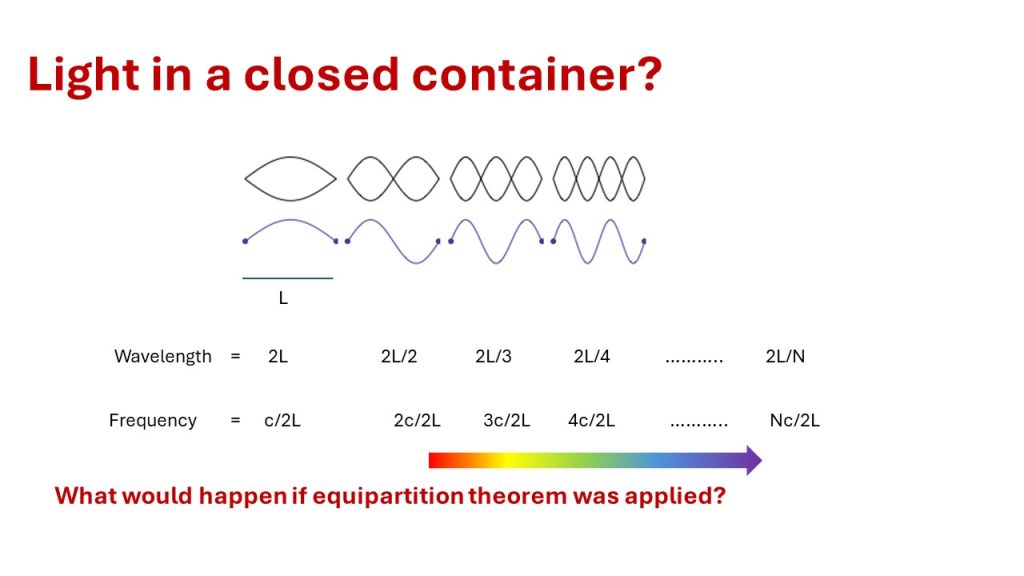 Light in a closed container?

L

Wavelength = 2L 2L/2 2L/3 2L/4 ……….. 2L/N

Frequency = c/2L 2c/2L 3c/2L 4c/2L ……….. Nc/2L

What would happen if equipartition theorem was applied?